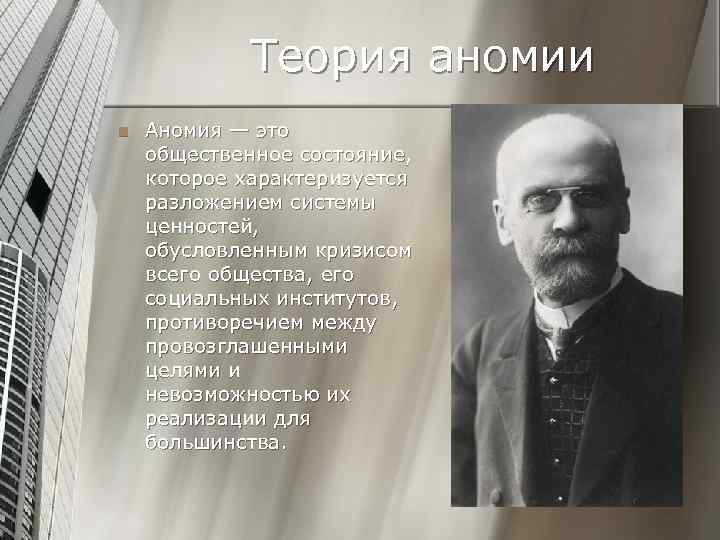 Теория аномии

Аномия — это общественное состояние, которое характеризуется разложением системы ценностей, обусловленным кризисом всего общества, его социальных институтов, противоречием между провозглашенными целями и невозможностью их реализации для большинства.